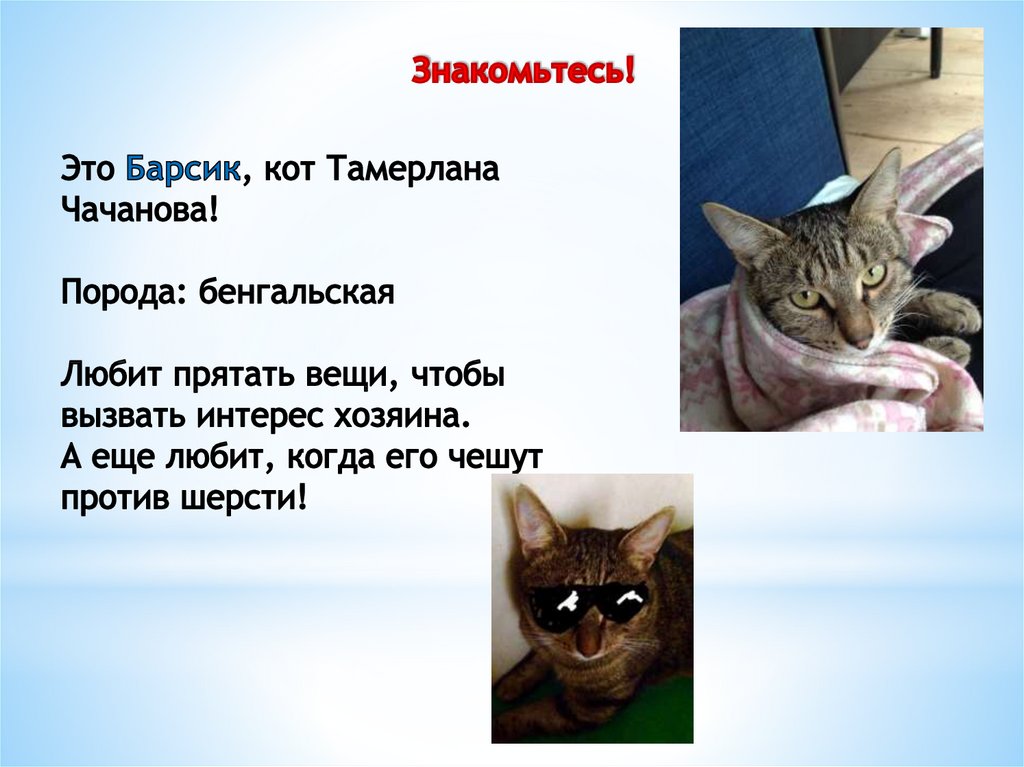 Знакомьтесь!

Это Барсик, кот Тамерлана Чачанова!

Порода: бенгальская

Любит прятать вещи, чтобы вызвать интерес хозяина.
А еще любит, когда его чешут против шерсти!